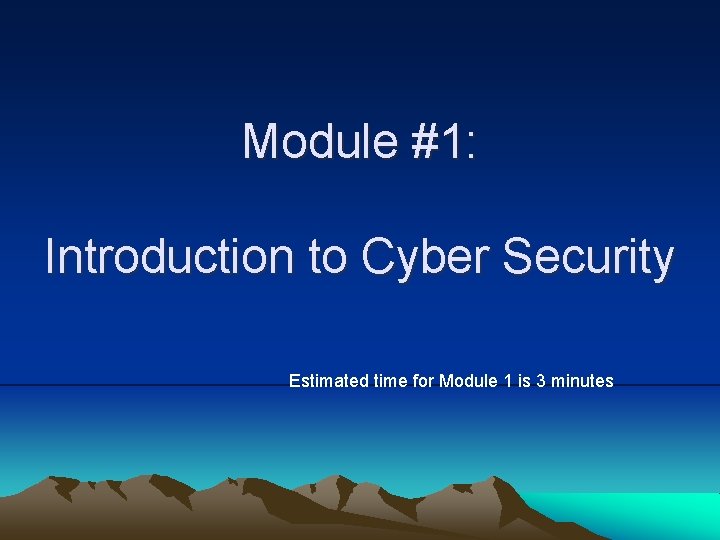 Module #1:

Introduction to Cyber Security

Estimated time for Module 1 is 3 minutes